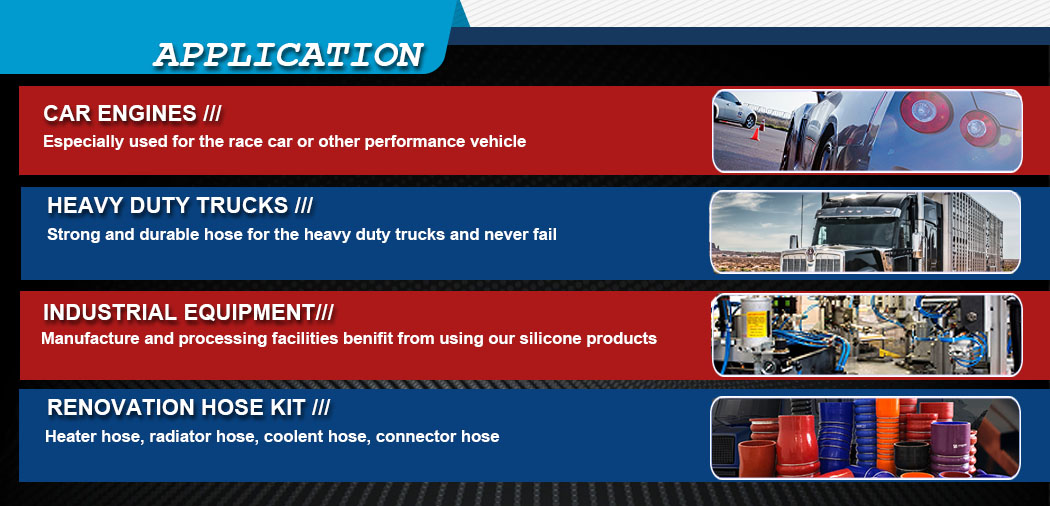 APPLICATION

CAR ENGINES ///
Especially used for the race car or other performance vehicle

HEAVY DUTY TRUCKS ///
Strong and durable hose for the heavy duty trucks and never fail

INDUSTRIAL EQUIPMENT///
Manufacture and processing facilities benifit from using our silicone products

RENOVATION HOSE KIT ///
Heater hose, radiator hose, coolent hose, connector hose